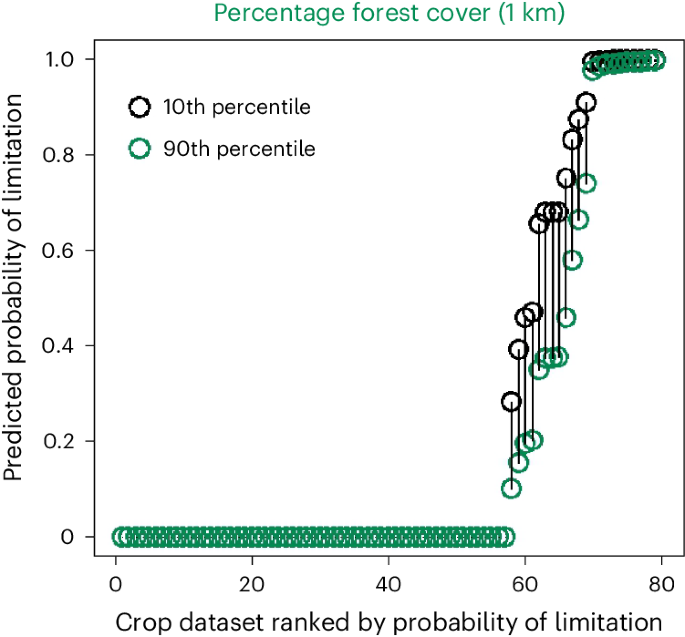 Percentage forest cover (1 km)

10th percentile

90th percentile

Predicted probability of limitation

1.0

0.8

0.6

0.4

0.2

0

0

20

40

60

80

Crop dataset ranked by probability of limitation